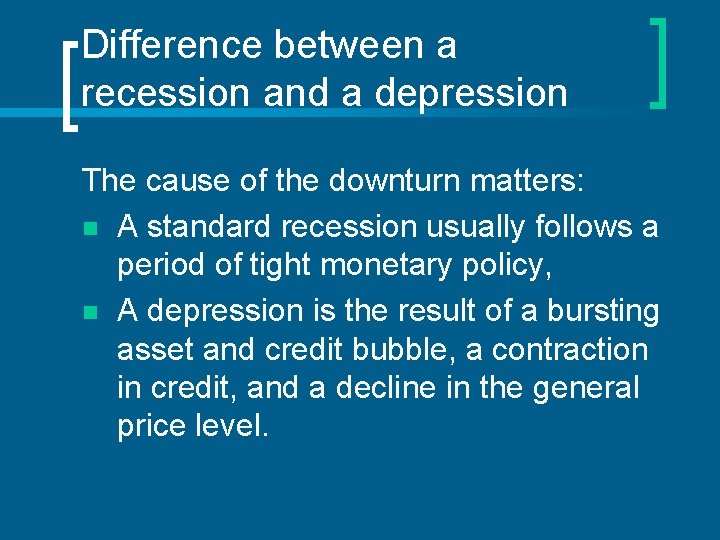 Difference between a recession and a depression

The cause of the downturn matters:

- A standard recession usually follows a period of tight monetary policy,
- A depression is the result of a bursting asset and credit bubble, a contraction in credit, and a decline in the general price level.